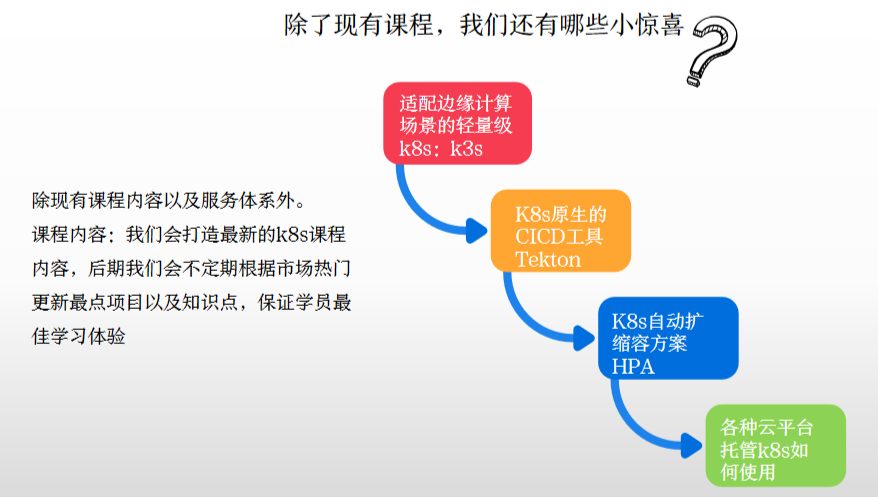 除了现有课程，我们还有哪些小惊喜

除现有课程内容以及服务体系外。
课程内容：我们会打造最新的k8s课程内容，后期我们会不定期根据市场热门更新最点项目以及知识点，保证学员最佳学习体验

适配边缘计算场景的轻量级k8s：k3s

K8s原生的CICD工具Tekton

K8s自动扩缩容方案HPA

各种云平台托管k8s如何使用